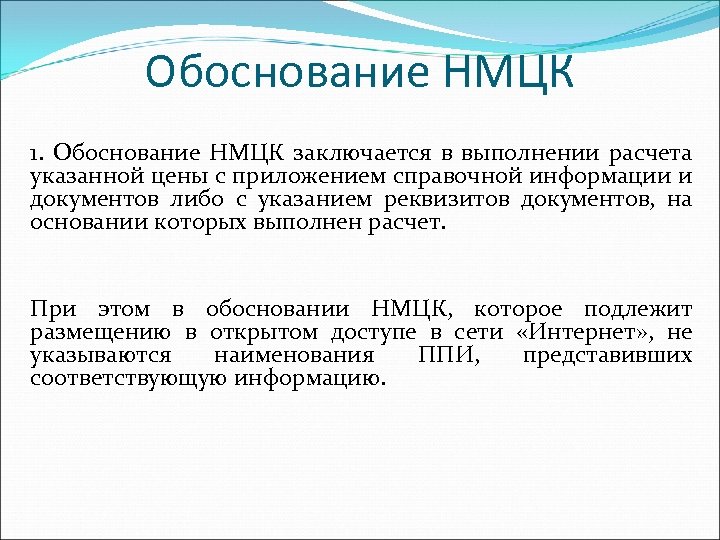 Обоснование НМЦК

1. Обоснование НМЦК заключается в выполнении расчета указанной цены с приложением справочной информации и документов либо с указанием реквизитов документов, на основании которых выполнен расчет.

При этом в обосновании НМЦК, которое подлежит размещению в открытом доступе в сети «Интернет», не указываются наименования ППИ, представивших соответствующую информацию.